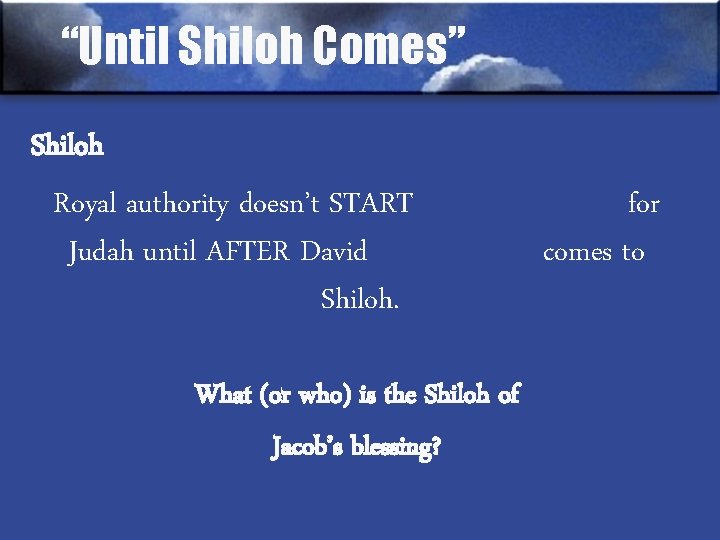 “Until Shiloh Comes”

Shiloh

Royal authority doesn’t START for Judah until AFTER David comes to Shiloh.

What (or who) is the Shiloh of Jacob’s blessing?